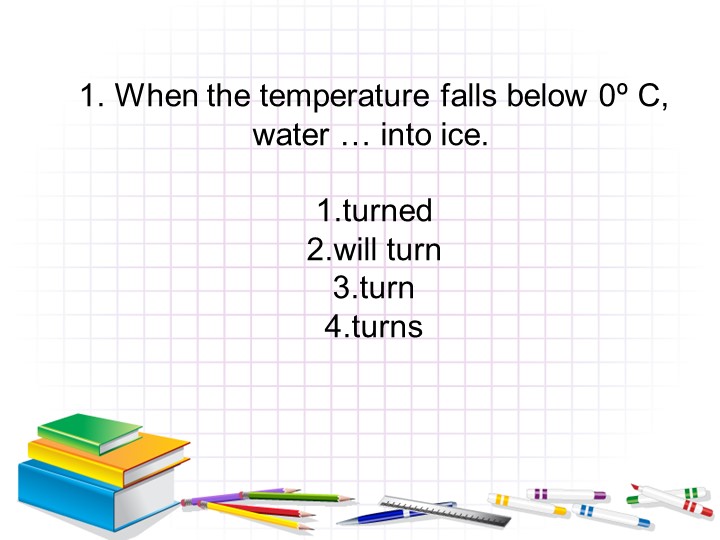 1. When the temperature falls below 0º C, water … into ice.

1.turned
2.will turn
3.turn
4.turns